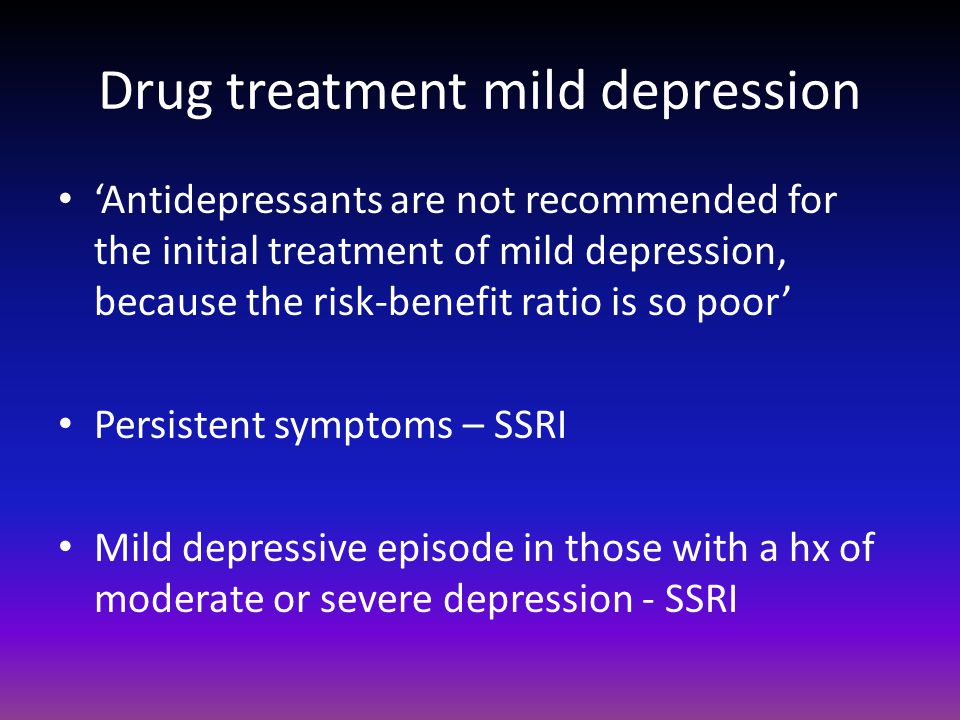 Drug treatment mild depression

• ‘Antidepressants are not recommended for the initial treatment of mild depression, because the risk-benefit ratio is so poor’

• Persistent symptoms – SSRI

• Mild depressive episode in those with a hx of moderate or severe depression - SSRI